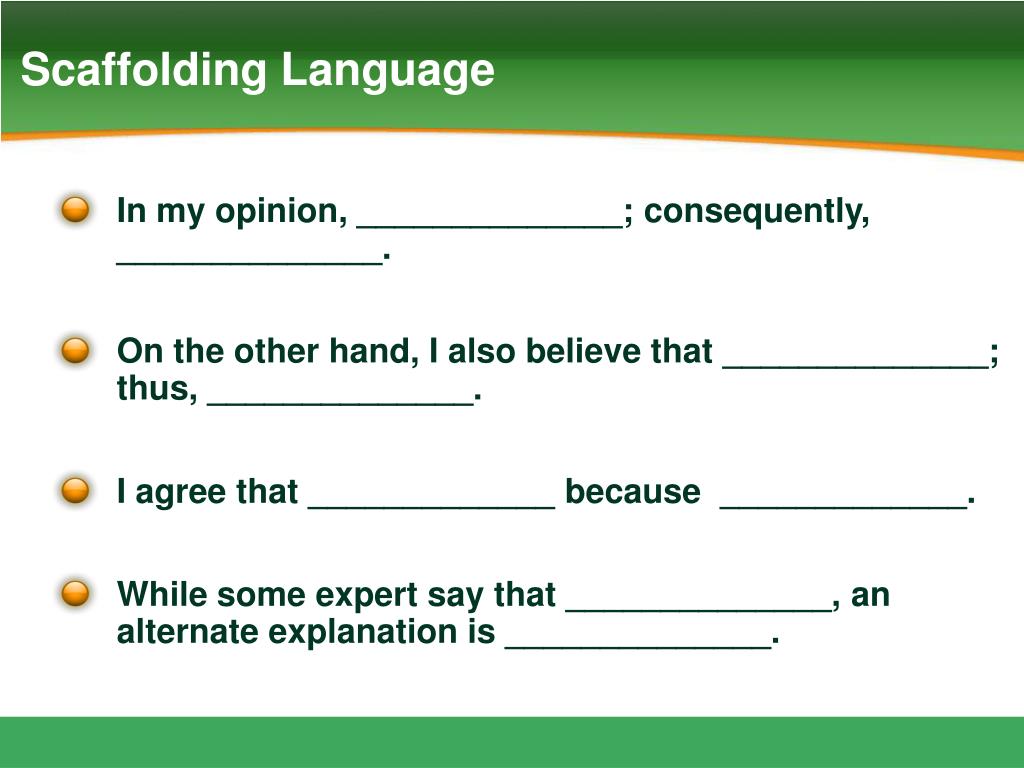 Scaffolding Language

In my opinion, ______________; consequently, ______________.

On the other hand, I also believe that ______________; thus, ______________.

I agree that _____________ because _____________.

While some expert say that ______________, an alternate explanation is ______________.